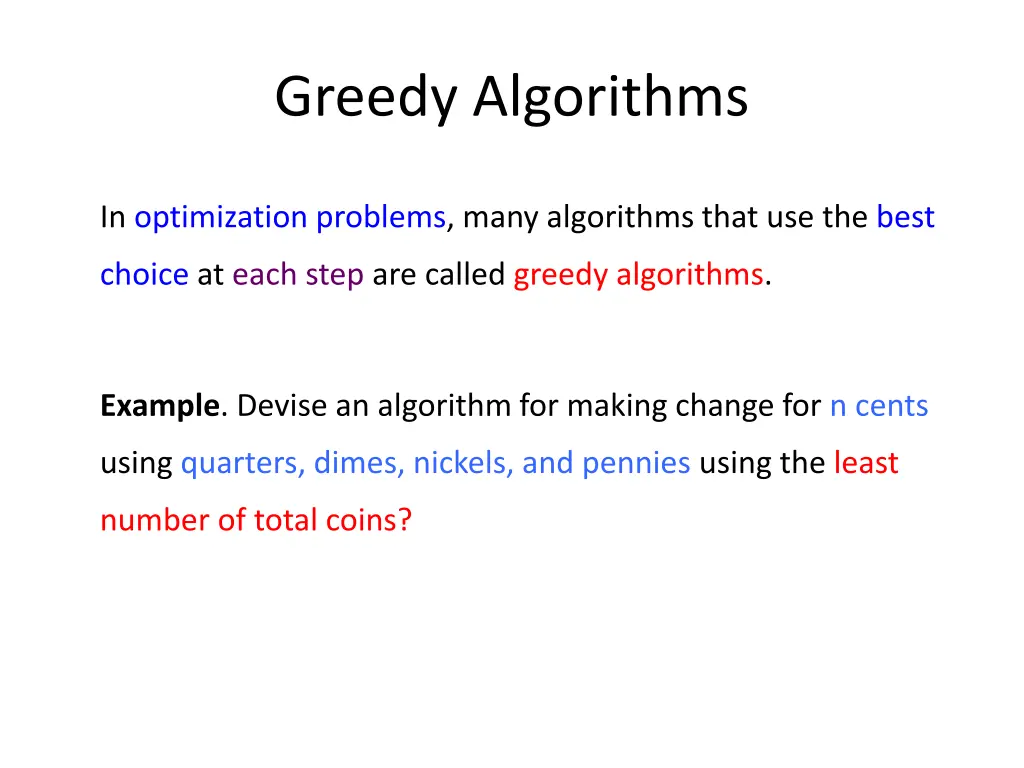 Greedy Algorithms

In optimization problems, many algorithms that use the best choice at each step are called greedy algorithms.

Example. Devise an algorithm for making change for n cents using quarters, dimes, nickels, and pennies using the least number of total coins?